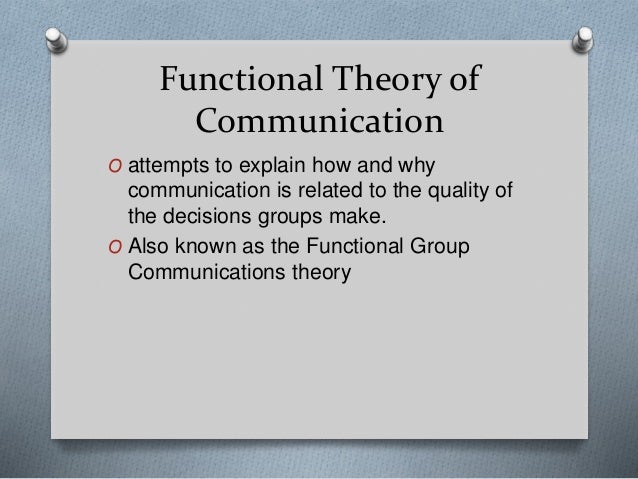 Functional Theory of Communication

O attempts to explain how and why communication is related to the quality of the decisions groups make.

O Also known as the Functional Group Communications theory